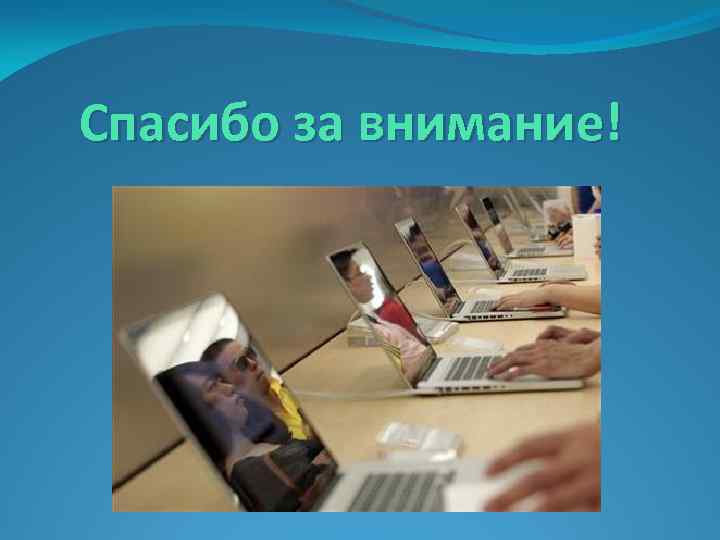 Спасибо за внимание!